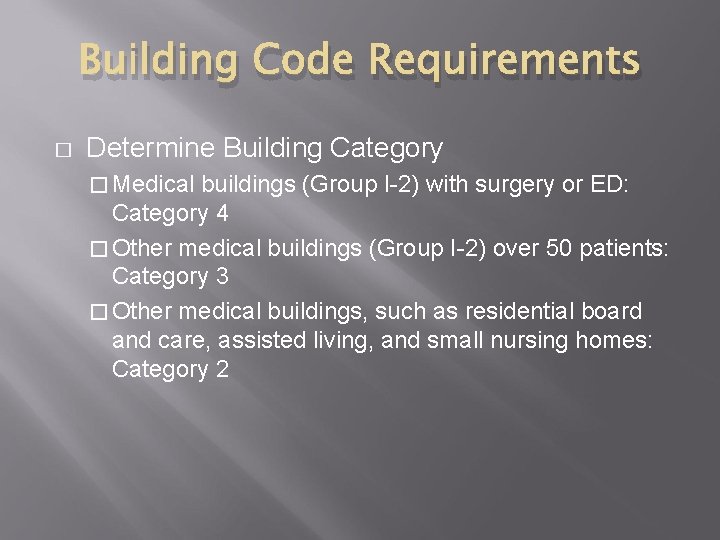 Building Code Requirements

□ Determine Building Category

□ Medical buildings (Group I-2) with surgery or ED: Category 4

□ Other medical buildings (Group I-2) over 50 patients: Category 3

□ Other medical buildings, such as residential board and care, assisted living, and small nursing homes: Category 2